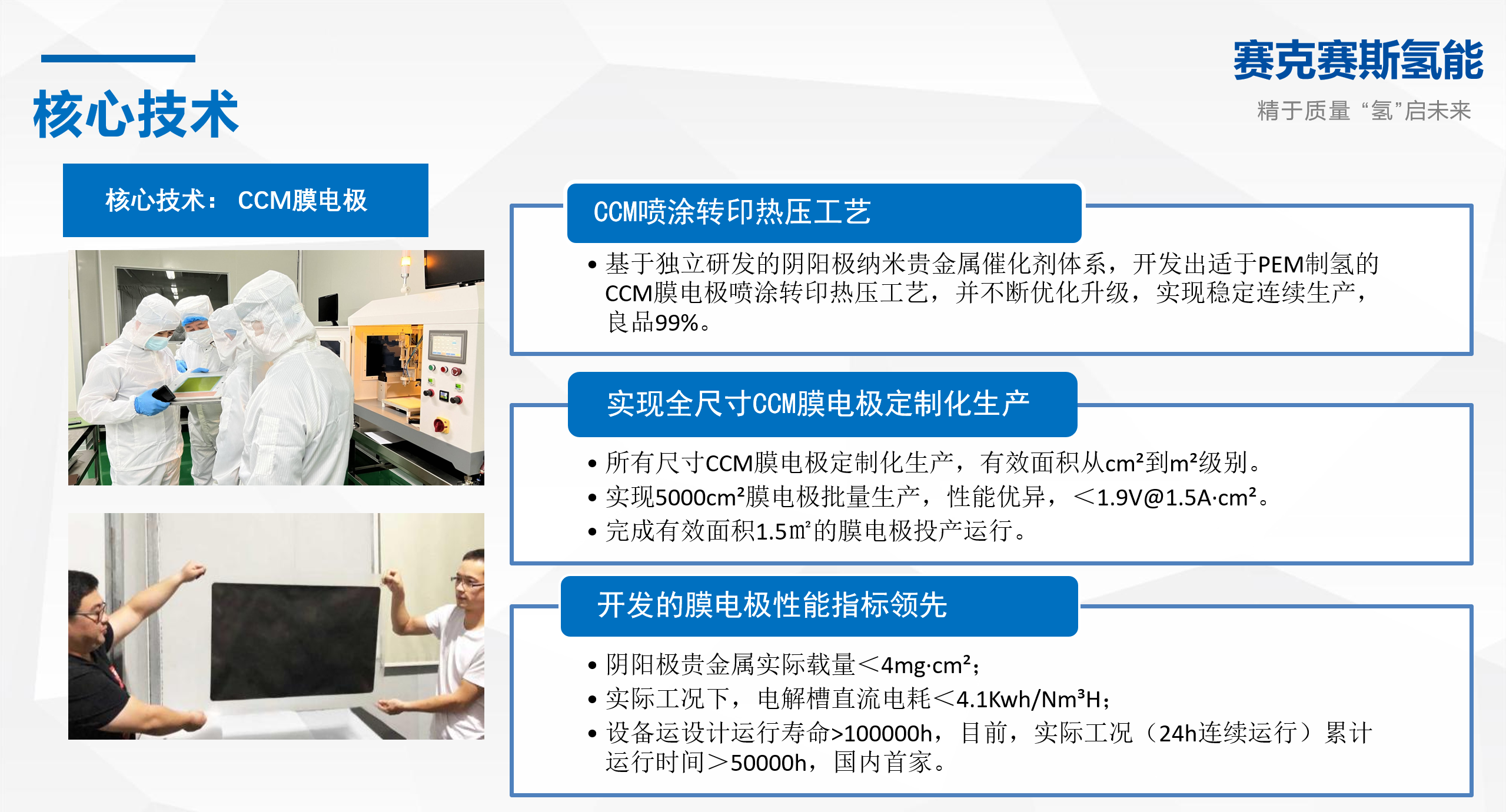 核心技术

赛克赛斯氢能

精于质量 “氢”启未来

核心技术： CCM膜电极

CCM喷涂转印热压工艺

• 基于独立研发的阴阳极纳米贵金属催化剂体系，开发出适于PEM制氢的CCM膜电极喷涂转印热压工艺，并不断优化升级，实现稳定连续生产，良品99%。

实现全尺寸CCM膜电极定制化生产

• 所有尺寸CCM膜电极定制化生产，有效面积从cm²到m²级别。
• 实现5000cm²膜电极批量生产，性能优异，＜1.9V@1.5A·cm²。
• 完成有效面积1.5㎡的膜电极投产运行。

开发的膜电极性能指标领先

• 阴阳极贵金属实际载量＜4mg·cm²;
• 实际工况下，电解槽直流电耗＜4.1Kwh/Nm³H;
• 设备运设计运行寿命>100000h，目前，实际工况（24h连续运行）累计运行时间＞50000h，国内首家。